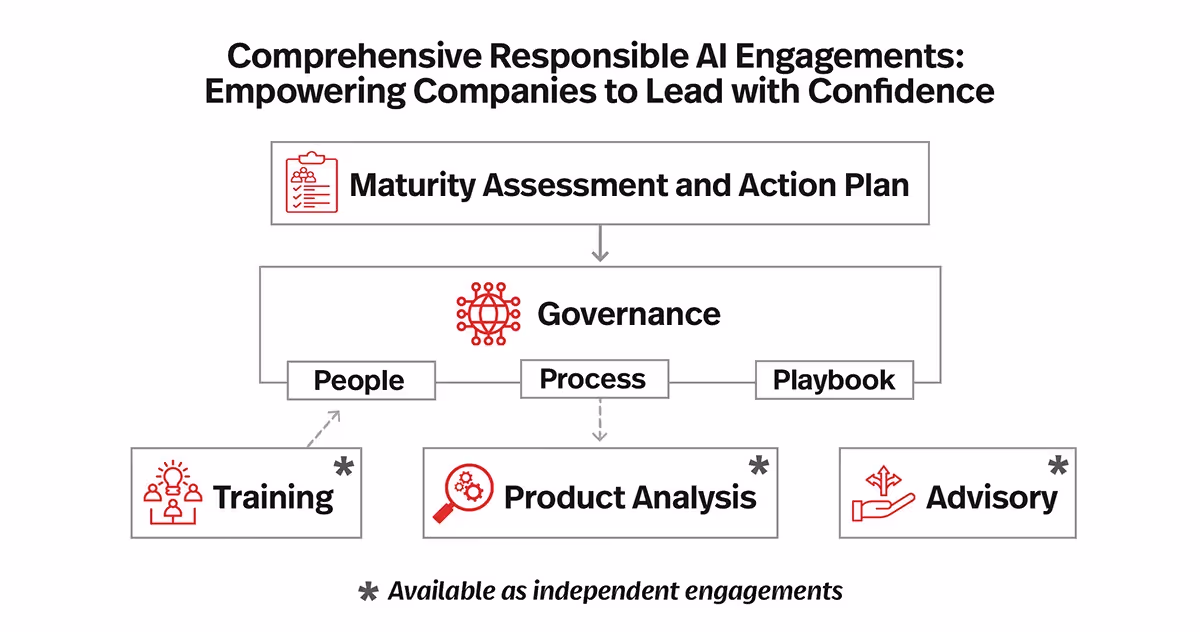 Comprehensive Responsible AI Engagements: Empowering Companies to Lead with Confidence

Maturity Assessment and Action Plan

Governance

People

Process

Playbook

Training *

Product Analysis *

Advisory *

* Available as independent engagements